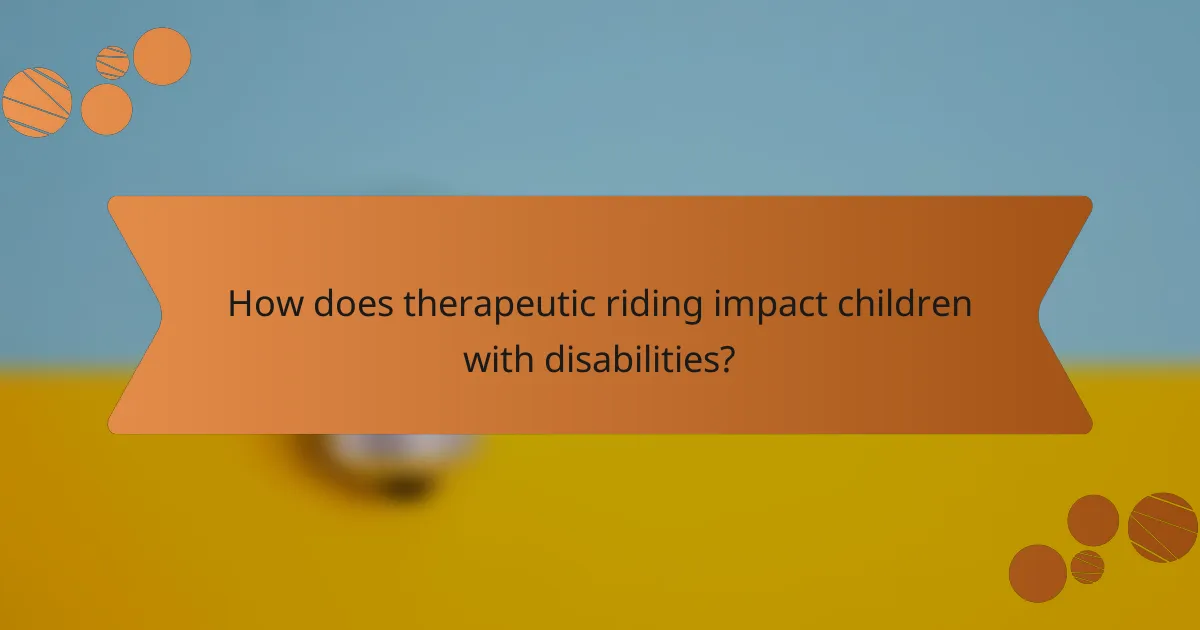 How does therapeutic riding impact children with disabilities?